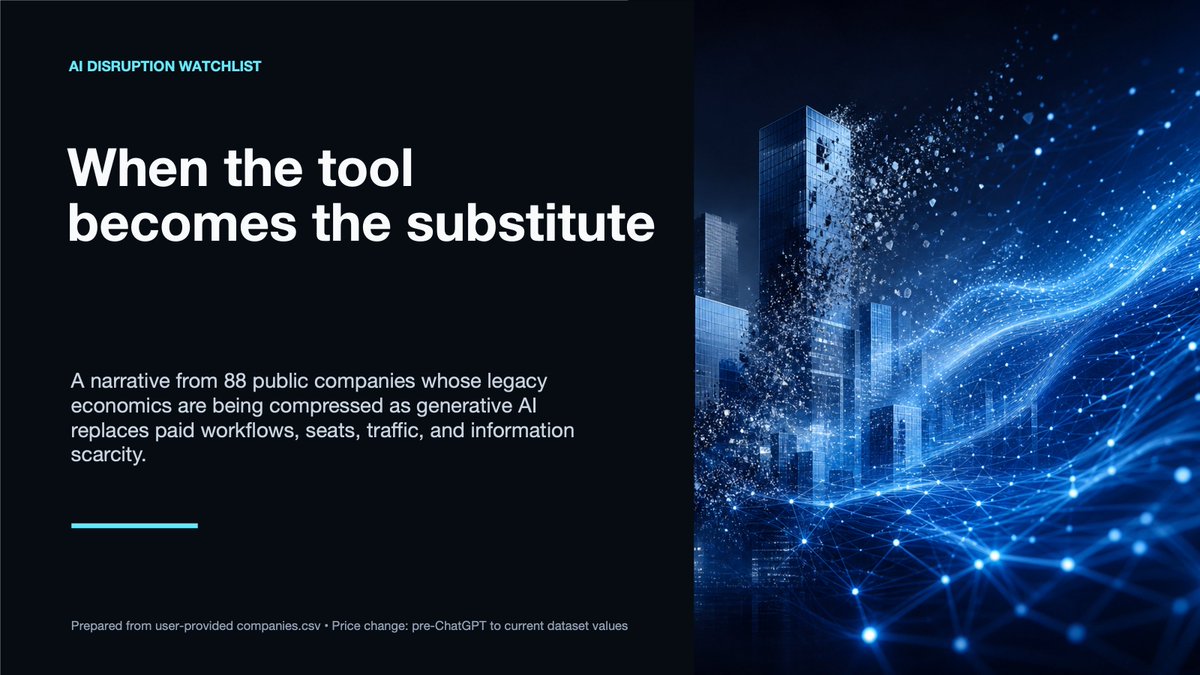 AI DISRUPTION WATCHLIST

When the tool becomes the substitute

A narrative from 88 public companies whose legacy economics are being compressed as generative AI replaces paid workflows, seats, traffic, and information scarcity.

Prepared from user-provided companies.csv • Price change: pre-ChatGPT to current dataset values